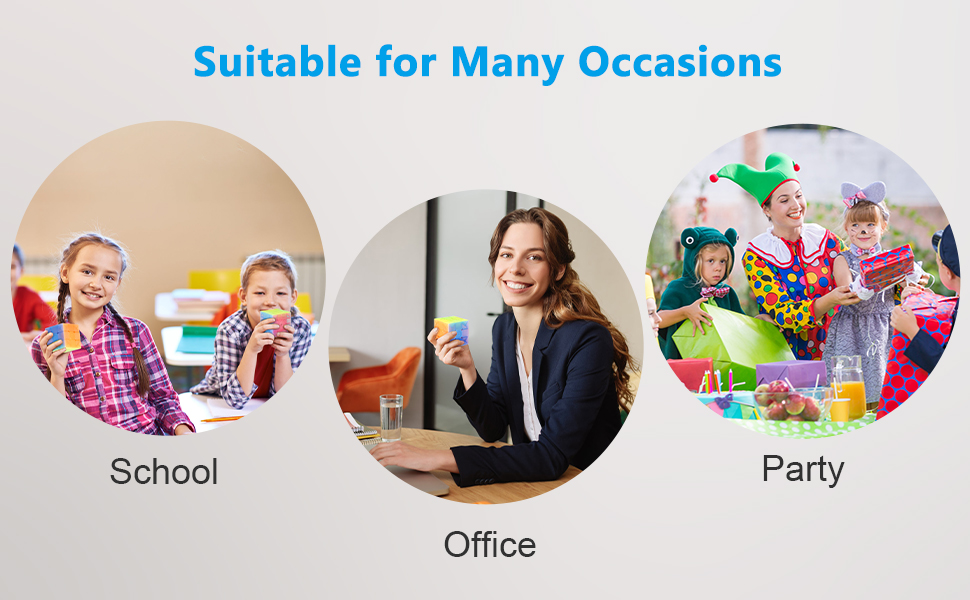 Suitable for Many Occasions

School

Office

Party